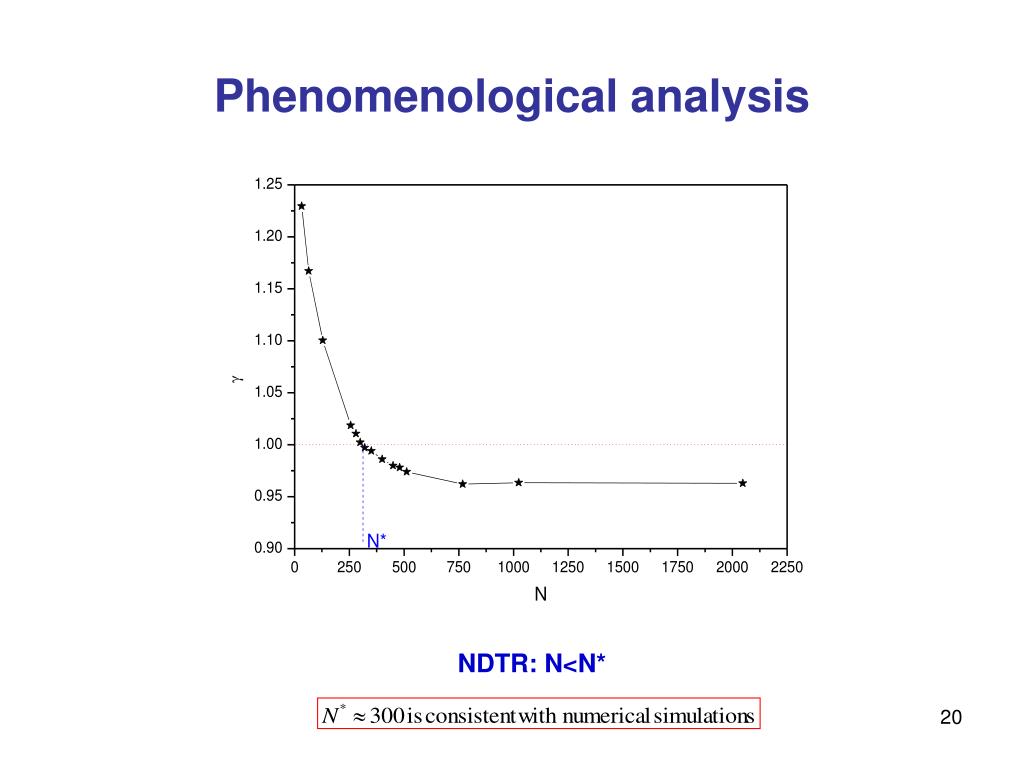 Phenomenological analysis

1.25
1.20
1.15
1.10
1.05
1.00
0.95
0.90
$\gamma$
N*
0
250
500
750
1000
1250
1500
1750
2000
2250
N

NDTR: N<N*

$N^* \approx 300$ is consistent with numerical simulations

20